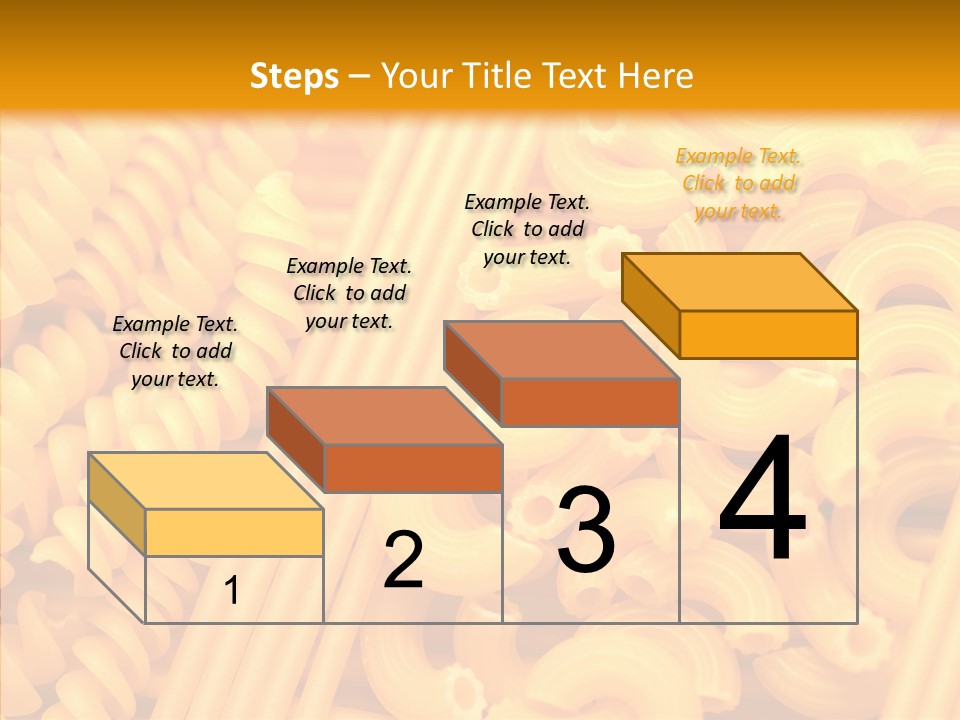 Steps – Your Title Text Here

Example Text. Click to add your text.

Example Text. Click to add your text.

Example Text. Click to add your text.

Example Text. Click to add your text.

1

2

3

4